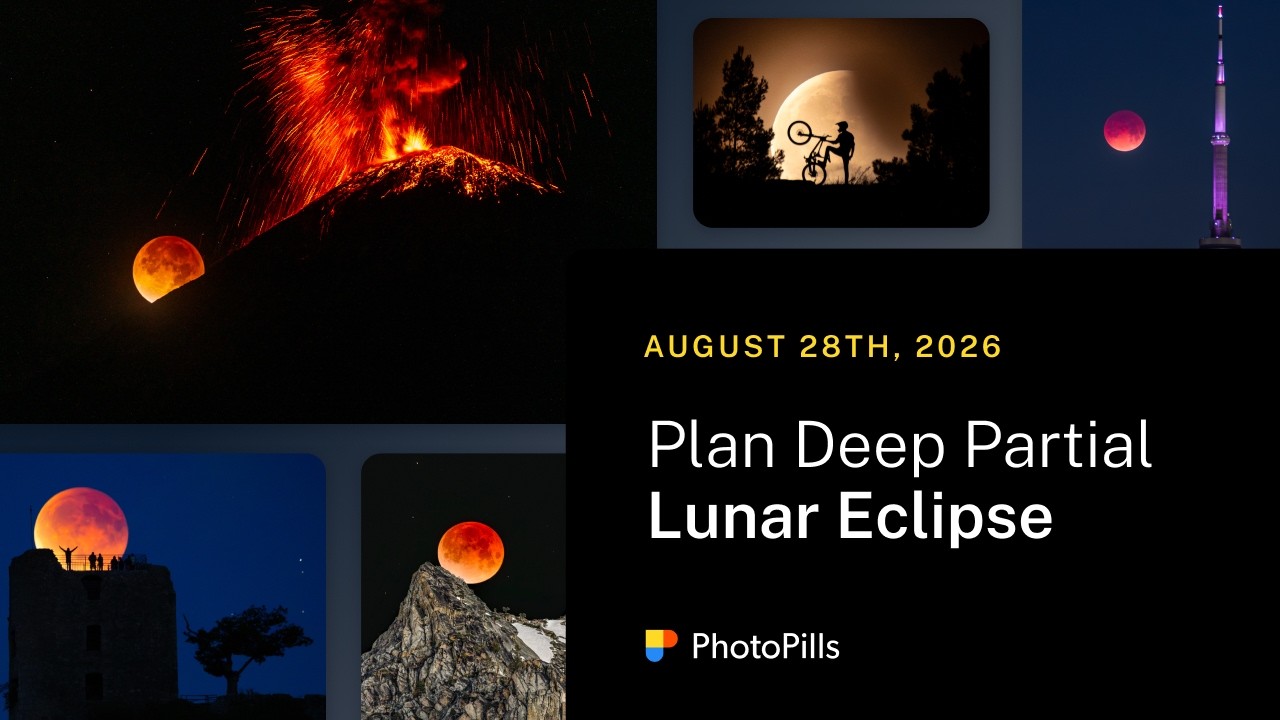 AUGUST 28TH, 2026

Plan Deep Partial
Lunar Eclipse

PhotoPills